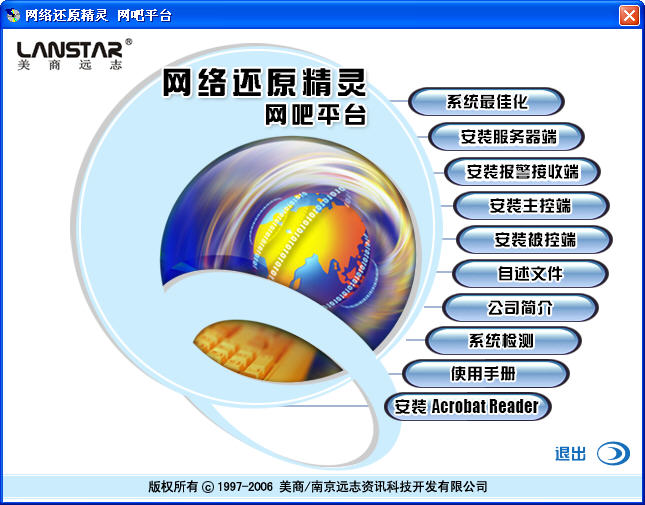 网络还原精灵 网吧平台

LANSTAR®
美商远志

网络还原精灵
网吧平台

系统最佳化
安装服务器端
安装报警接收端
安装主控端
安装被控端
自述文件
公司简介
系统检测
使用手册
安装 Acrobat Reader

退出

版权所有 © 1997-2006 美商/南京远志资讯科技开发有限公司